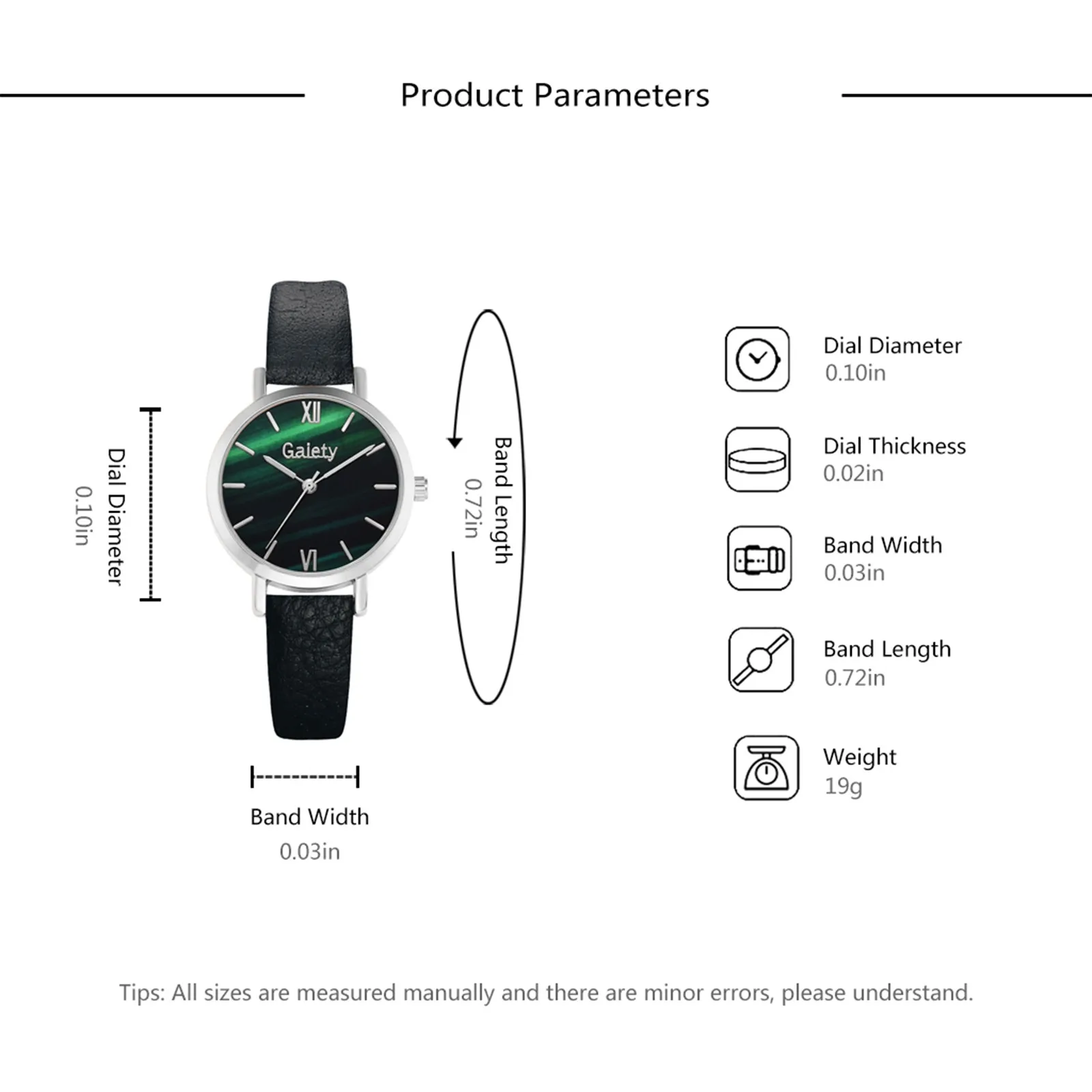 Product Parameters

Dial Diameter
0.10in

XII
Gaiety
VI

Band Length
0.72in

Band Width
0.03in

Dial Diameter
0.10in

Dial Thickness
0.02in

Band Width
0.03in

Band Length
0.72in

Weight
19g

Tips: All sizes are measured manually and there are minor errors, please understand.